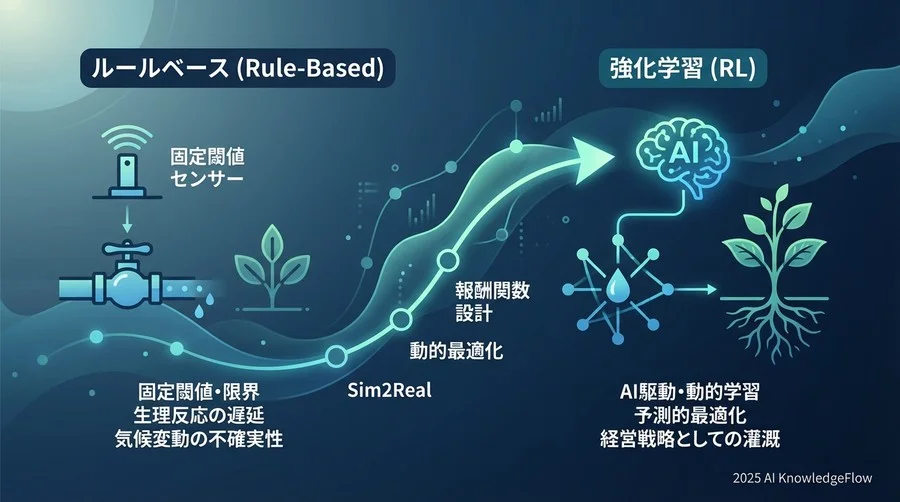 ルールベース (Rule-Based)

強化学習 (RL)

固定閾値
センサー

AI

報酬関数
設計

動的最適化

Sim2Real

固定閾値・限界
生理反応の遅延
気候変動の不確実性

AI駆動・動的学習
予測的最適化
経営戦略としての灌漑

2025 AI KnowledgeFlow